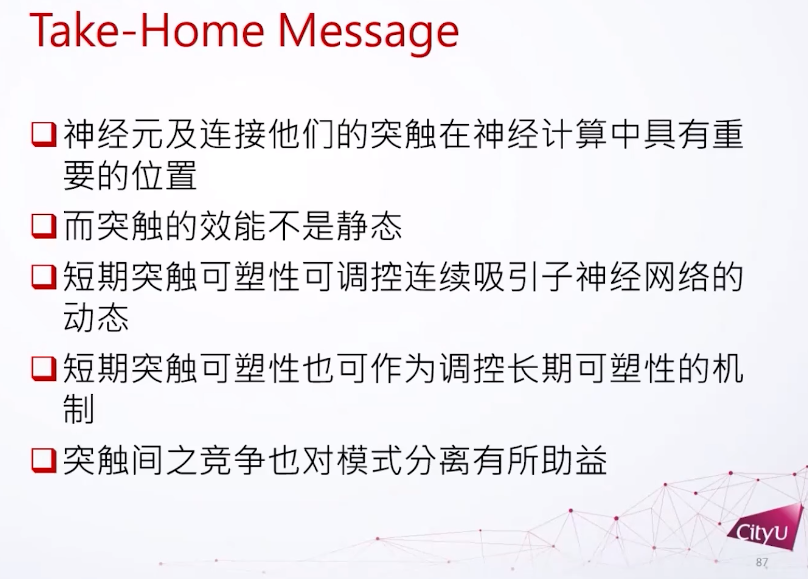 Take-Home Message

❑ 神经元及连接他们的突触在神经计算中具有重要的位置

❑ 而突触的效能不是静态

❑ 短期突触可塑性可调控连续吸引子神经网络的动态

❑ 短期突触可塑性也可作为调控长期可塑性的机制

❑ 突触间之竞争也对模式分离有所助益

CityU

87